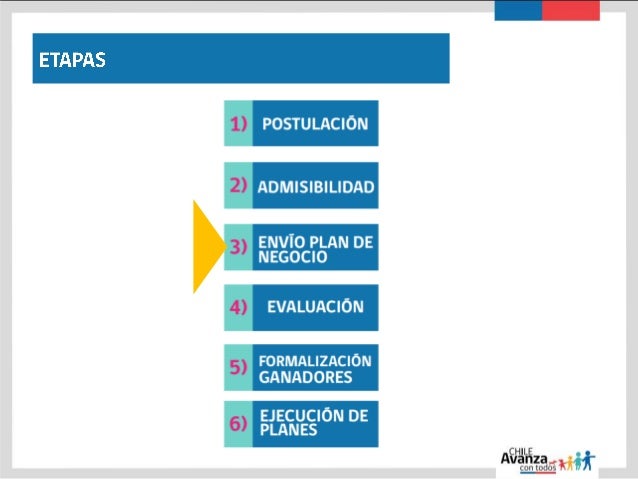 ETAPAS

1) POSTULACIÓN

2) ADMISIBILIDAD

3) ENVÍO PLAN DE NEGOCIO

4) EVALUACIÓN

5) FORMALIZACIÓN GANADORES

6) EJECUCIÓN DE PLANES

CHILE Avanza con todos